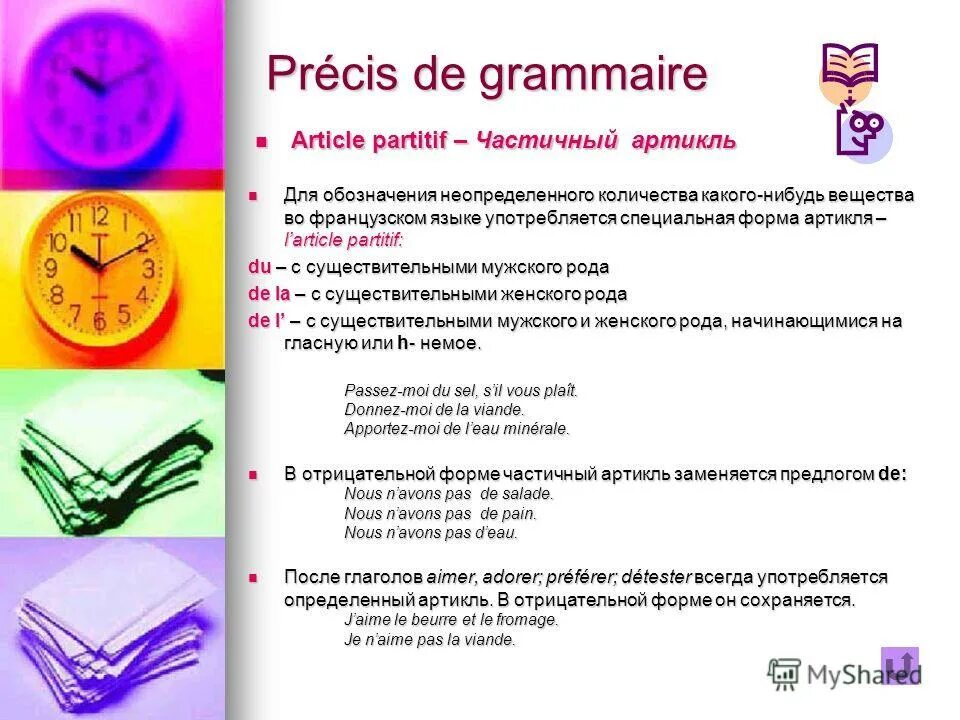 Précis de grammaire

Article partitif – Частичный артикль

Для обозначения неопределенного количества какого-нибудь вещества во французском языке употребляется специальная форма артикля – l'article partitif:

du – с существительными мужского рода

de la – с существительными женского рода

de l' – с существительными мужского и женского рода, начинающимися на гласную или h- немое.

Passez-moi du sel, s'il vous plaît.
Donnez-moi de la viande.
Apportez-moi de l'eau minérale.

В отрицательной форме частичный артикль заменяется предлогом de:
Nous n'avons pas de salade.
Nous n'avons pas de pain.
Nous n'avons pas d'eau.

После глаголов aimer, adorer; préférer; détester всегда употребляется определенный артикль. В отрицательной форме он сохраняется.
J'aime le beurre et le fromage.
Je n'aime pas la viande.

MyShared